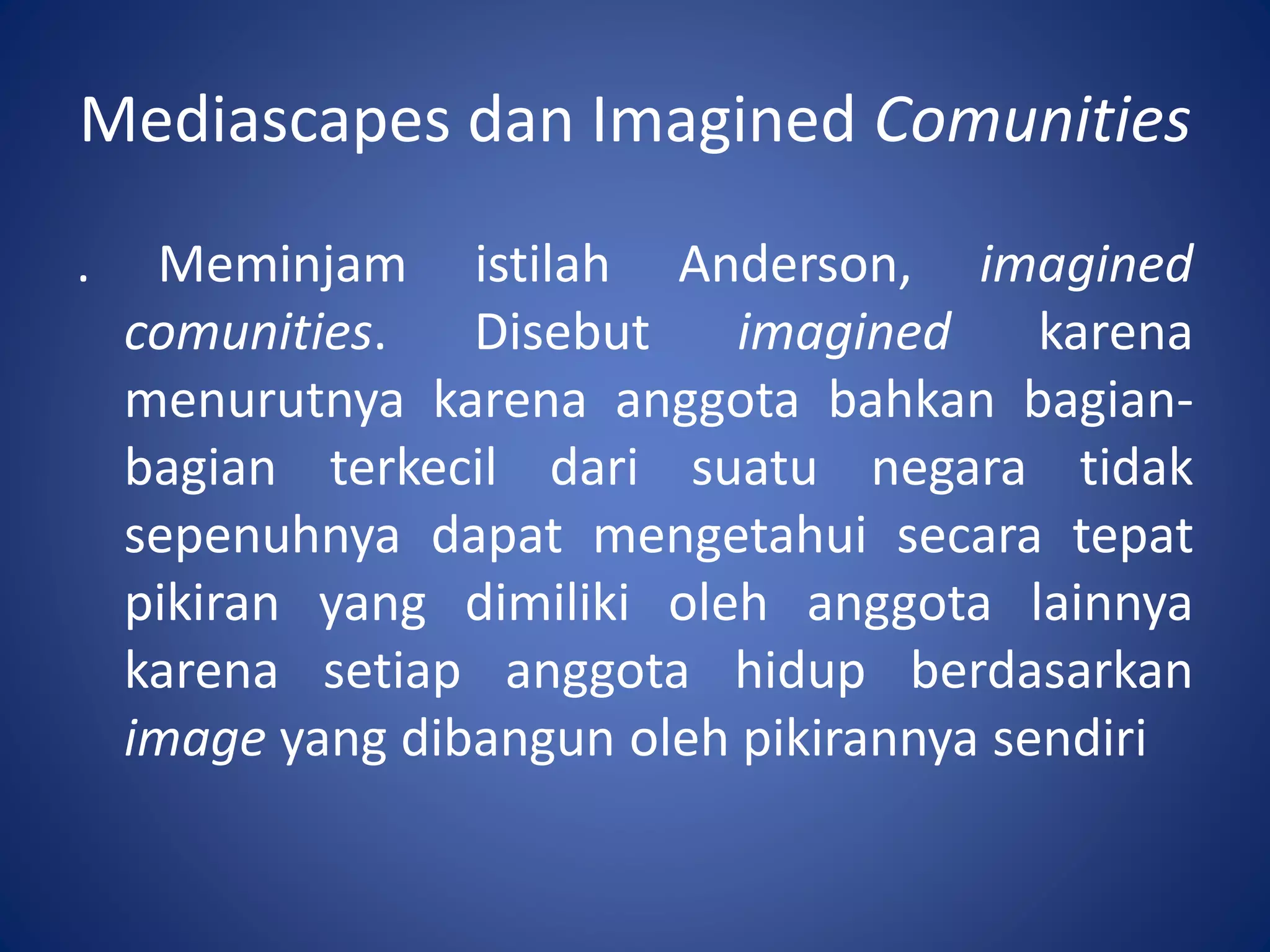 Mediascapes dan Imagined Comunities

. Meminjam istilah Anderson, imagined comunities. Disebut imagined karena menurutnya karena anggota bahkan bagian-bagian terkecil dari suatu negara tidak sepenuhnya dapat mengetahui secara tepat pikiran yang dimiliki oleh anggota lainnya karena setiap anggota hidup berdasarkan image yang dibangun oleh pikirannya sendiri